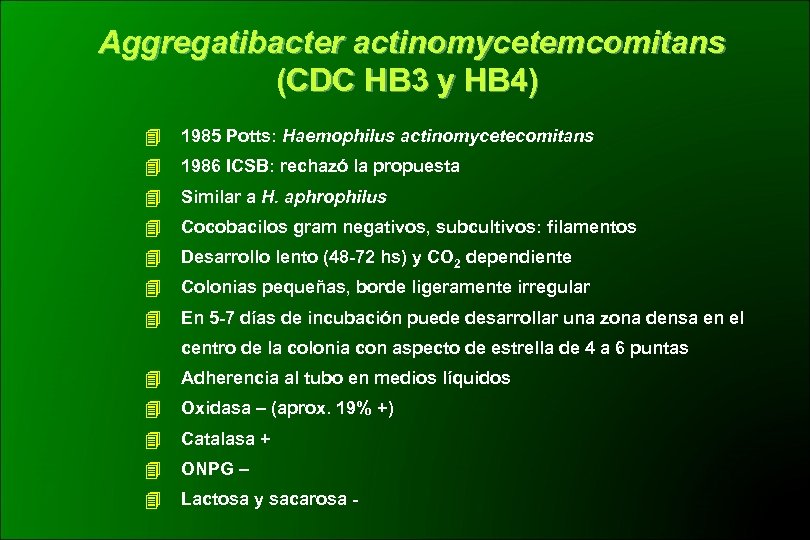 Aggregatibacter actinomycetemcomitans (CDC HB3 y HB4)

1985 Potts: Haemophilus actinomycetecomitans

1986 ICSB: rechazó la propuesta

Similar a H. aphrophilus

Cocobacilos gram negativos, subcultivos: filamentos

Desarrollo lento (48-72 hs) y $CO_2$ dependiente

Colonias pequeñas, borde ligeramente irregular

En 5-7 días de incubación puede desarrollar una zona densa en el centro de la colonia con aspecto de estrella de 4 a 6 puntas

Adherencia al tubo en medios líquidos

Oxidasa – (aprox. 19% +)

Catalasa +

ONPG –

Lactosa y sacarosa -